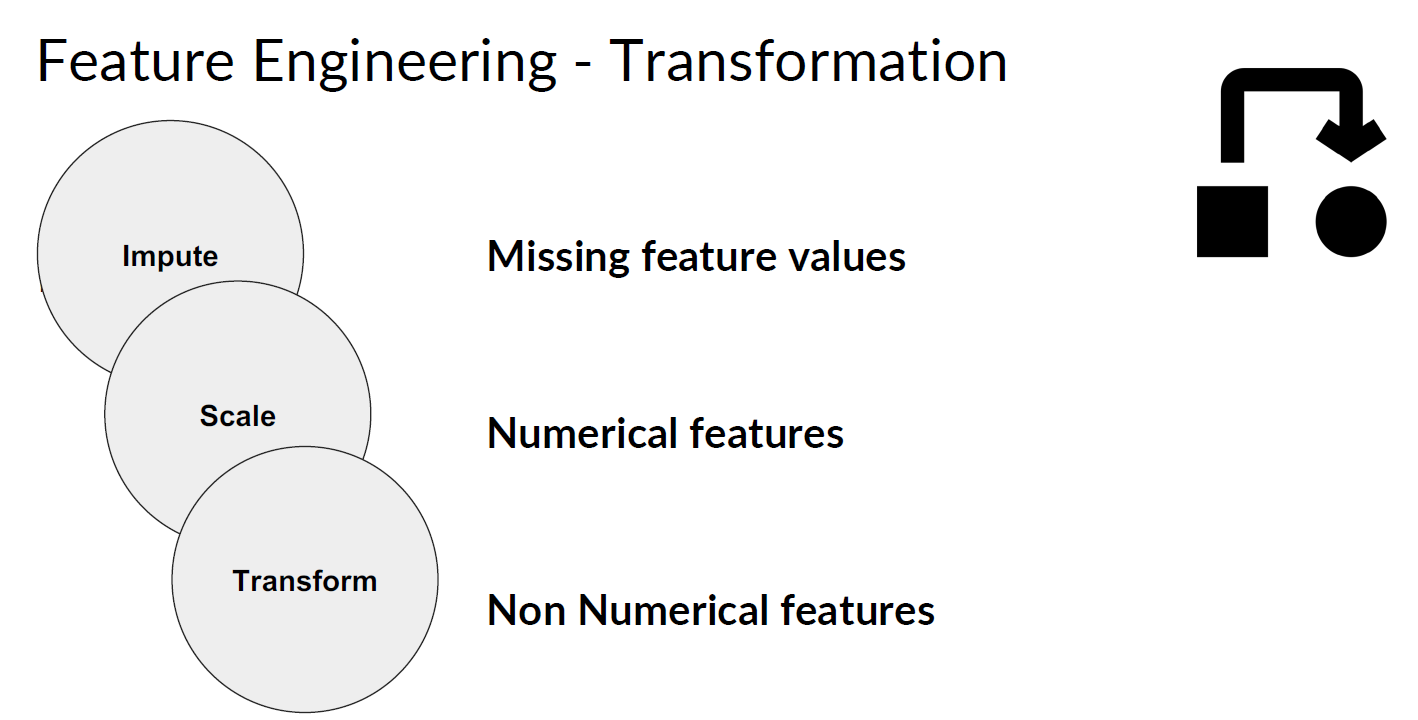 Feature Engineering - Transformation

Impute

Missing feature values

Scale

Numerical features

Transform

Non Numerical features